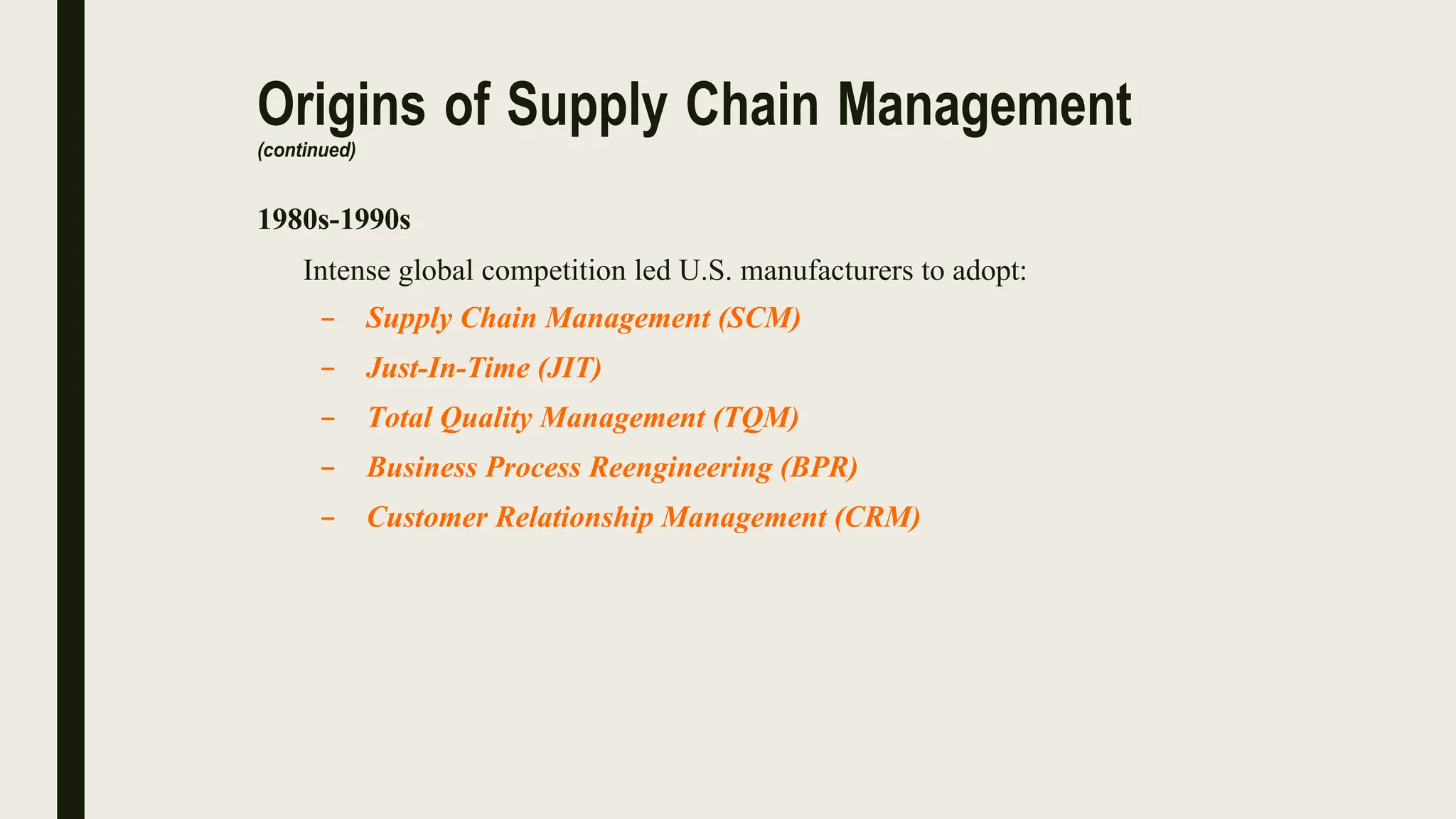 Origins of Supply Chain Management
(continued)

1980s-1990s

Intense global competition led U.S. manufacturers to adopt:

– Supply Chain Management (SCM)
– Just-In-Time (JIT)
– Total Quality Management (TQM)
– Business Process Reengineering (BPR)
– Customer Relationship Management (CRM)